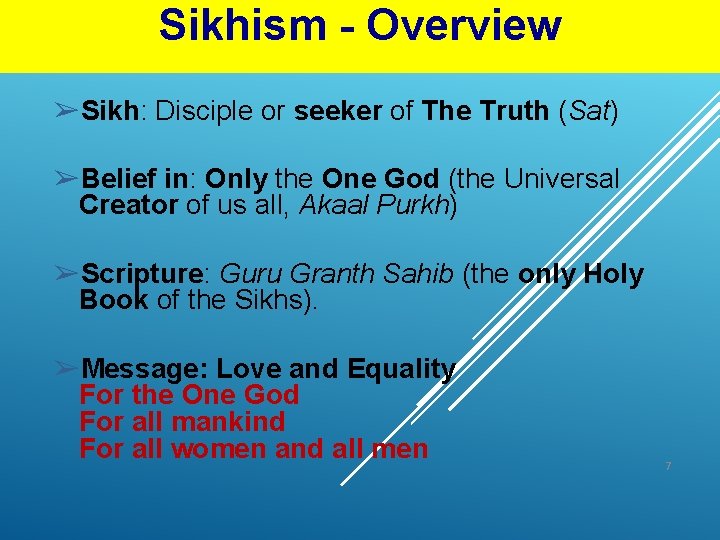 Sikhism - Overview

➢Sikh: Disciple or seeker of The Truth (Sat)

➢Belief in: Only the One God (the Universal Creator of us all, Akaal Purkh)

➢Scripture: Guru Granth Sahib (the only Holy Book of the Sikhs).

➢Message: Love and Equality
For the One God
For all mankind
For all women and all men

7